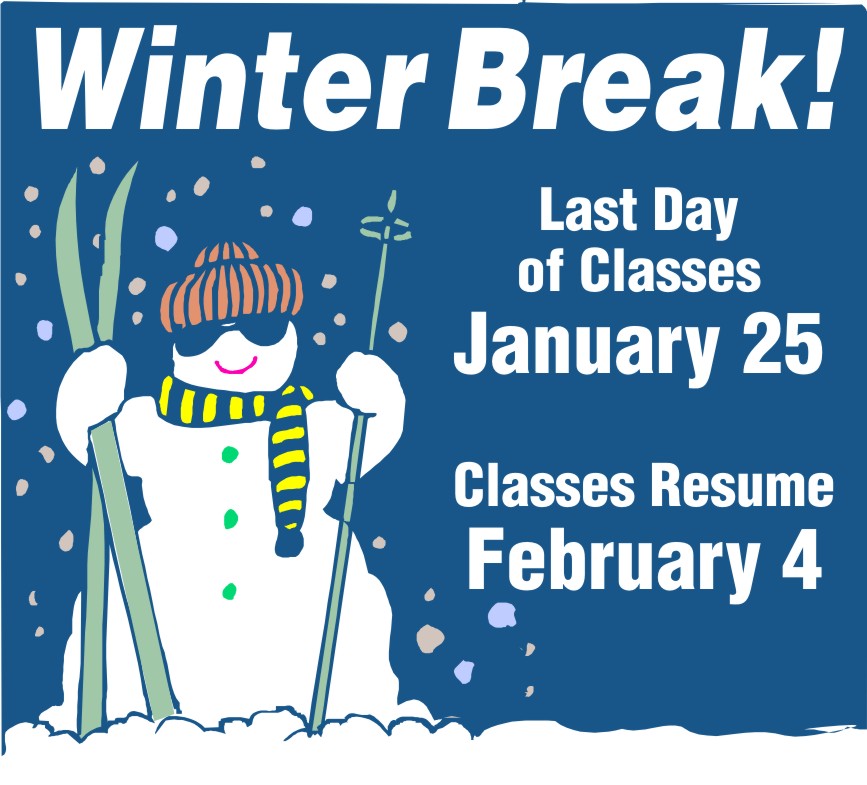 Winter Break!

Last Day of Classes
January 25

Classes Resume
February 4